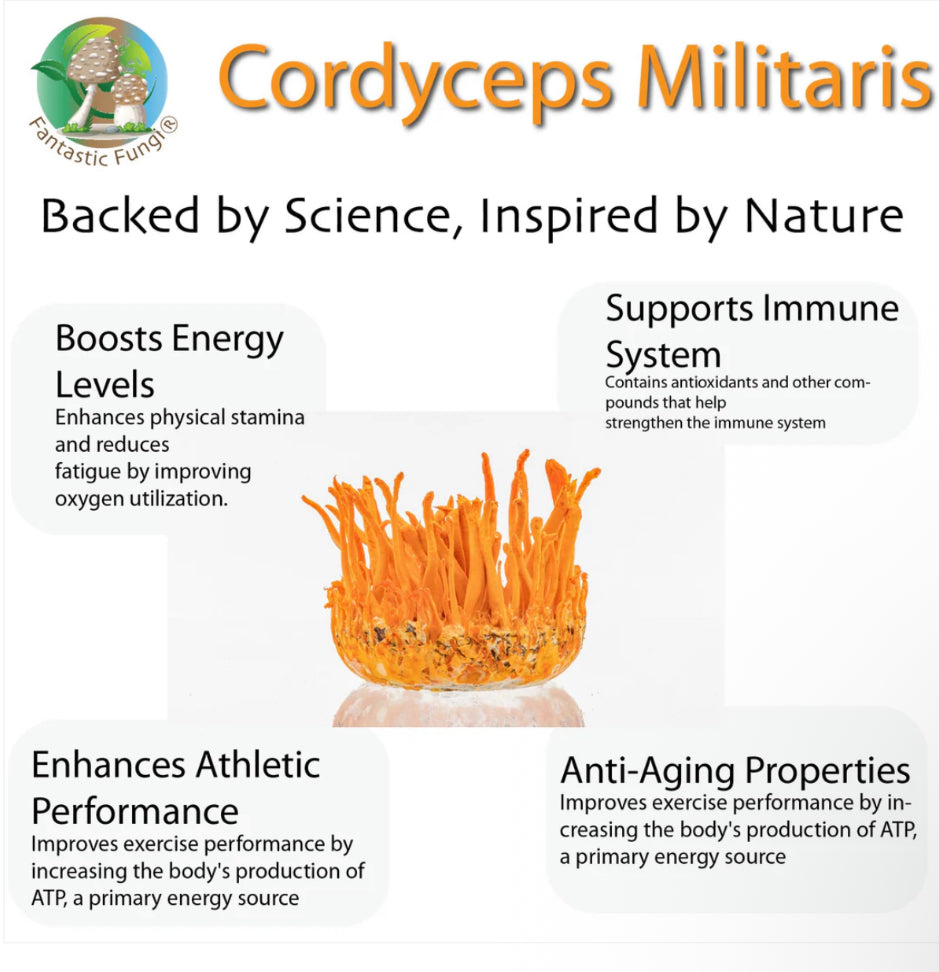 Fantastic Fungi®

Cordyceps Militaris

Backed by Science, Inspired by Nature

Boosts Energy Levels
Enhances physical stamina and reduces fatigue by improving oxygen utilization.

Supports Immune System
Contains antioxidants and other compounds that help strengthen the immune system

Enhances Athletic Performance
Improves exercise performance by increasing the body's production of ATP, a primary energy source

Anti-Aging Properties
Improves exercise performance by increasing the body's production of ATP, a primary energy source